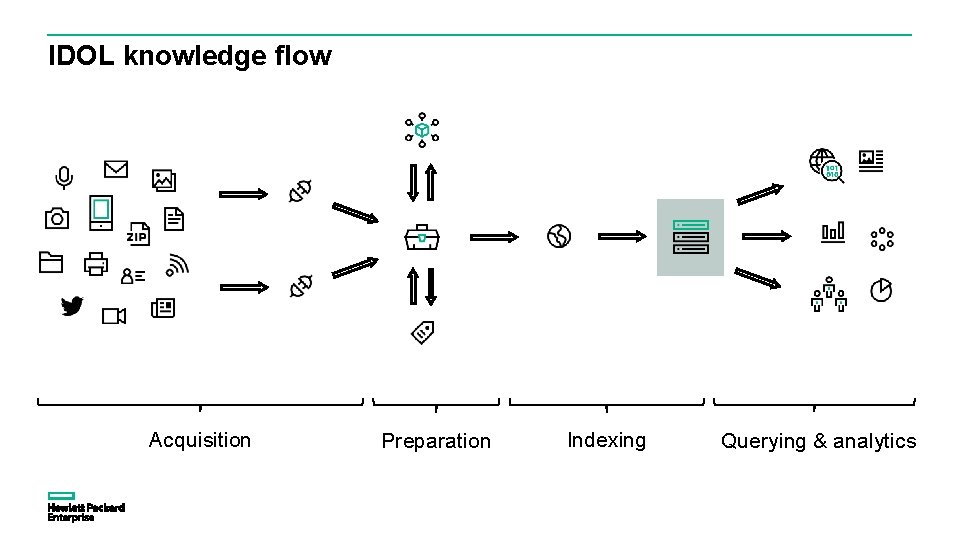 IDOL knowledge flow

ZIP

101 010

Acquisition

Preparation

Indexing

Querying & analytics

Hewlett Packard Enterprise